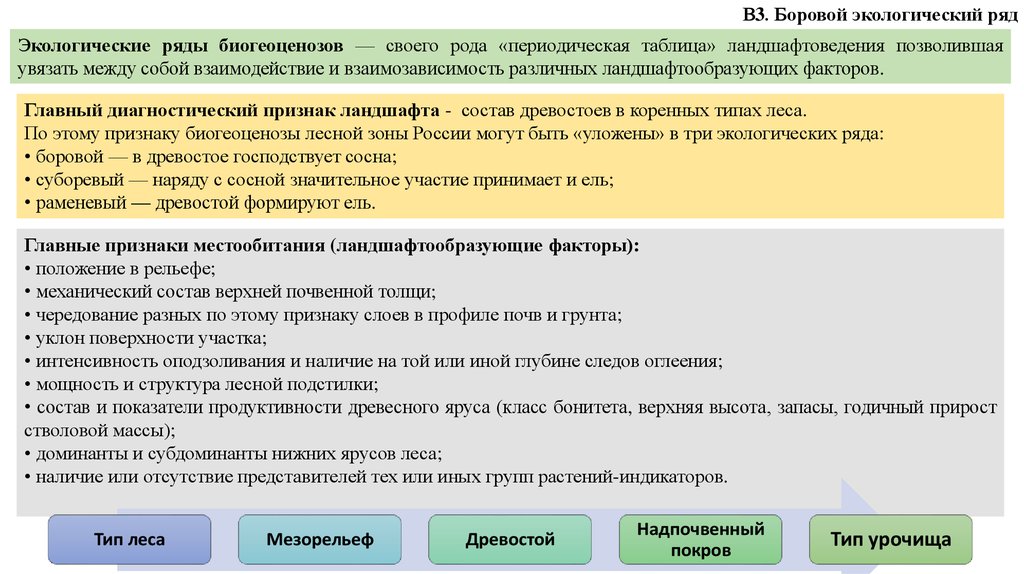 В3. Боровой экологический ряд

Экологические ряды биогеоценозов — своего рода «периодическая таблица» ландшафтоведения позволившая увязать между собой взаимодействие и взаимозависимость различных ландшафтообразующих факторов.

Главный диагностический признак ландшафта - состав древостоев в коренных типах леса.
По этому признаку биогеоценозы лесной зоны России могут быть «уложены» в три экологических ряда:
• боровой — в древостое господствует сосна;
• суборевый — наряду с сосной значительное участие принимает и ель;
• раменевый — древостой формируют ель.

Главные признаки местообитания (ландшафтообразующие факторы):
• положение в рельефе;
• механический состав верхней почвенной толщи;
• чередование разных по этому признаку слоев в профиле почв и грунта;
• уклон поверхности участка;
• интенсивность оподзоливания и наличие на той или иной глубине следов оглеения;
• мощность и структура лесной подстилки;
• состав и показатели продуктивности древесного яруса (класс бонитета, верхняя высота, запасы, годичный прирост стволовой массы);
• доминанты и субдоминанты нижних ярусов леса;
• наличие или отсутствие представителей тех или иных групп растений-индикаторов.

Тип леса

Мезорельеф

Древостой

Надпочвенный покров

Тип урочища